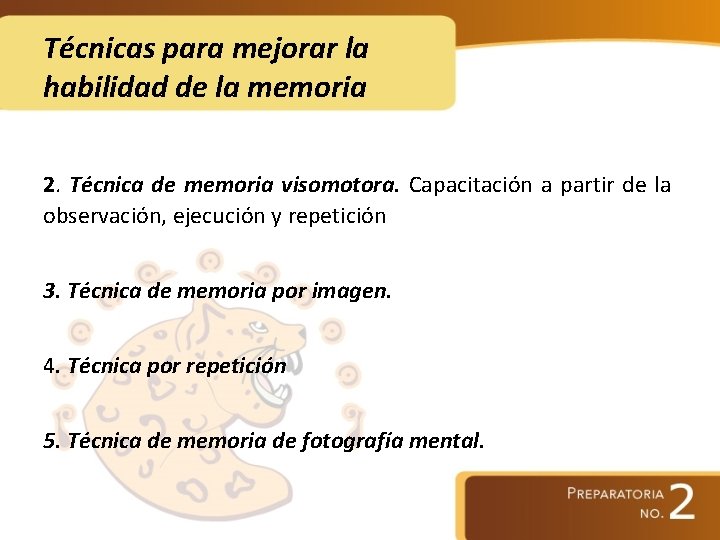 Técnicas para mejorar la habilidad de la memoria

2. Técnica de memoria visomotora. Capacitación a partir de la observación, ejecución y repetición

3. Técnica de memoria por imagen.

4. Técnica por repetición

5. Técnica de memoria de fotografía mental.

PREPARATORIA NO. 2